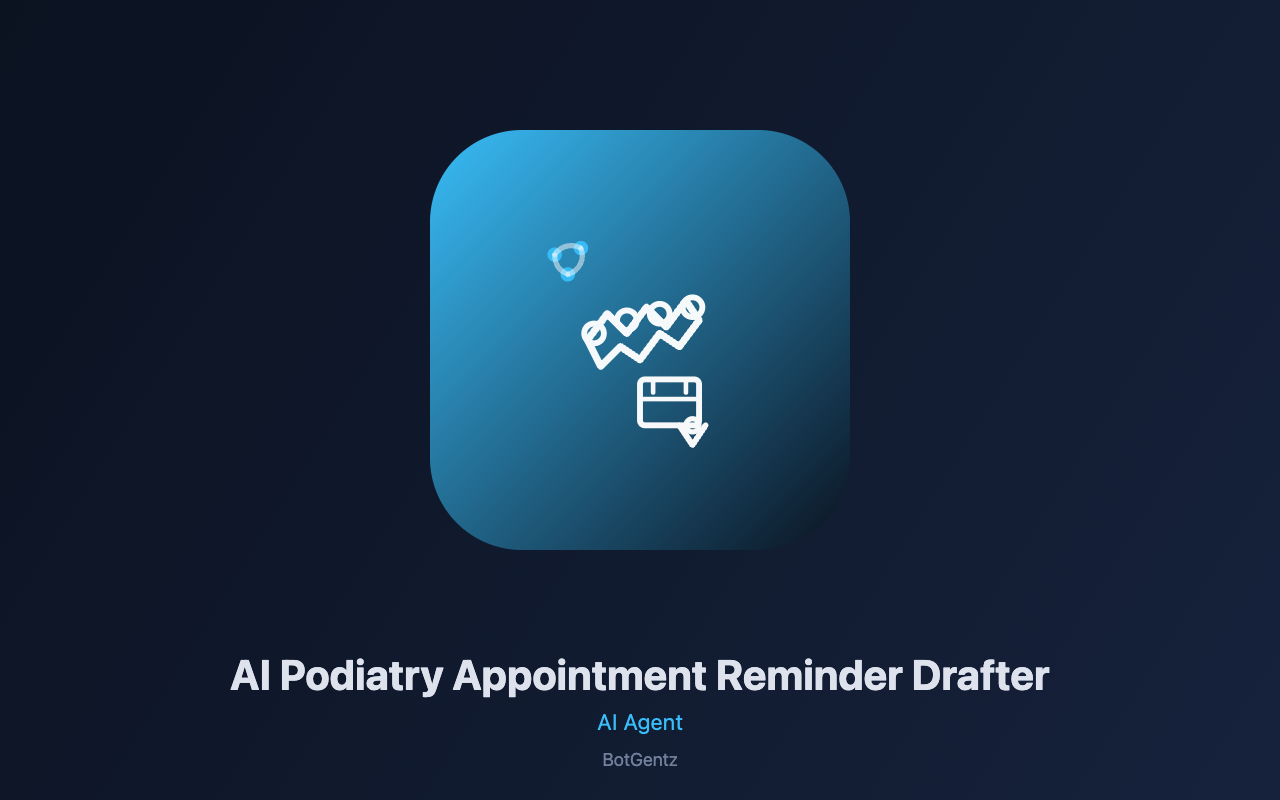 AI Podiatry Appointment Reminder Drafter

AI Agent

BotGentz